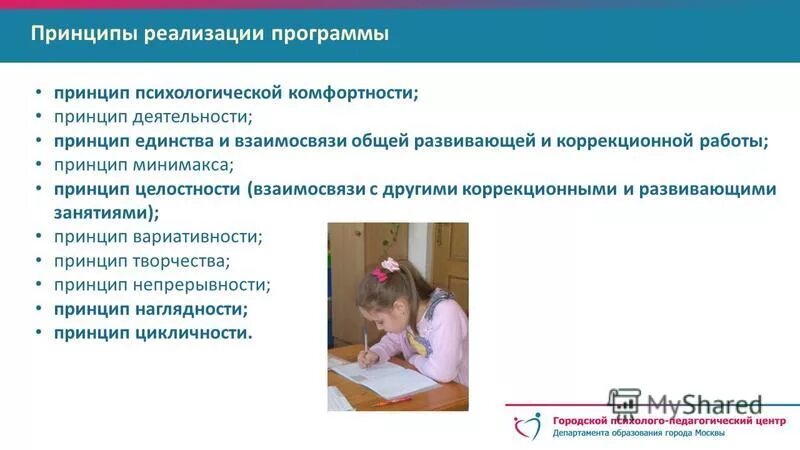 Принципы реализации программы

• принцип психологической комфортности;
• принцип деятельности;
• принцип единства и взаимосвязи общей развивающей и коррекционной работы;
• принцип минимакса;
• принцип целостности (взаимосвязи с другими коррекционными и развивающими занятиями);
• принцип вариативности;
• принцип творчества;
• принцип непрерывности;
• принцип наглядности;
• принцип цикличности.

MyShared

Городской психолого-педагогический центр
Департамента образования города Москвы